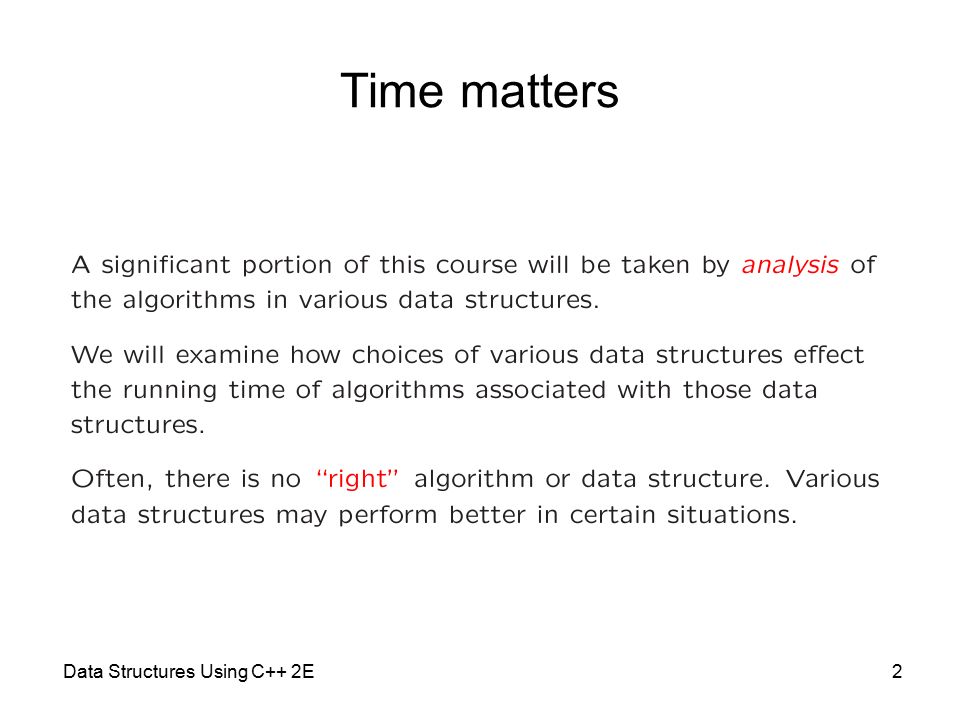 Time matters

A significant portion of this course will be taken by analysis of the algorithms in various data structures.

We will examine how choices of various data structures effect the running time of algorithms associated with those data structures.

Often, there is no "right" algorithm or data structure. Various data structures may perform better in certain situations.

Data Structures Using C++ 2E

2